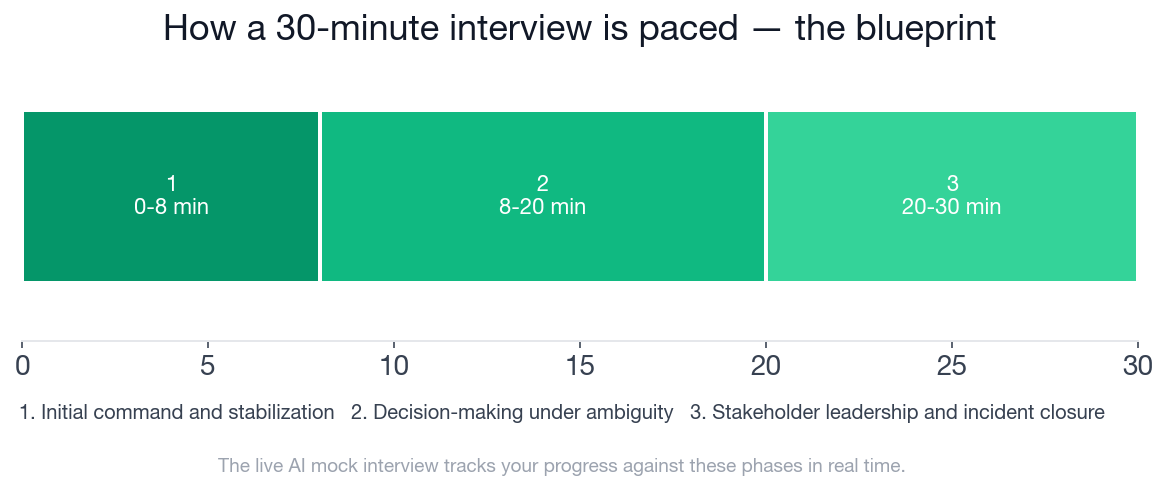 How a 30-minute interview is paced — the blueprint

1
0-8 min

2
8-20 min

3
20-30 min

0 5 10 15 20 25 30

1. Initial command and stabilization 2. Decision-making under ambiguity 3. Stakeholder leadership and incident closure

The live AI mock interview tracks your progress against these phases in real time.